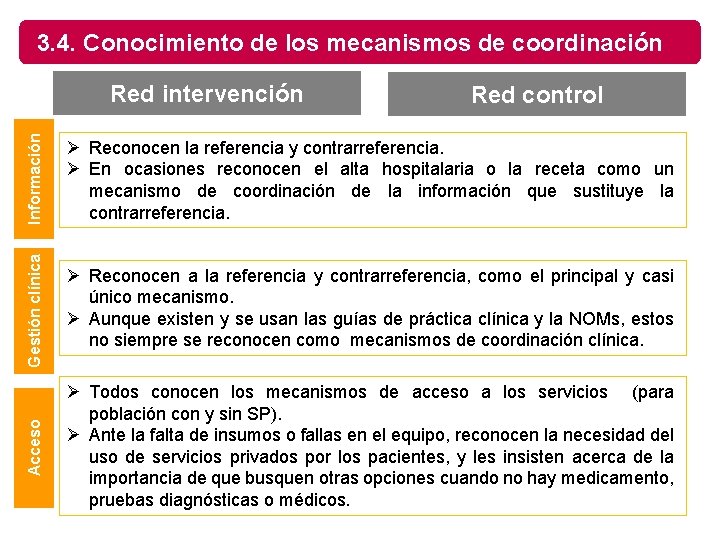 3.4. Conocimiento de los mecanismos de coordinación

Red intervención

Red control

Información

➢ Reconocen la referencia y contrarreferencia.
➢ En ocasiones reconocen el alta hospitalaria o la receta como un mecanismo de coordinación de la información que sustituye la contrarreferencia.

Gestión clínica

➢ Reconocen a la referencia y contrarreferencia, como el principal y casi único mecanismo.
➢ Aunque existen y se usan las guías de práctica clínica y la NOMs, estos no siempre se reconocen como mecanismos de coordinación clínica.

Acceso

➢ Todos conocen los mecanismos de acceso a los servicios (para población con y sin SP).
➢ Ante la falta de insumos o fallas en el equipo, reconocen la necesidad del uso de servicios privados por los pacientes, y les insisten acerca de la importancia de que busquen otras opciones cuando no hay medicamento, pruebas diagnósticas o médicos.